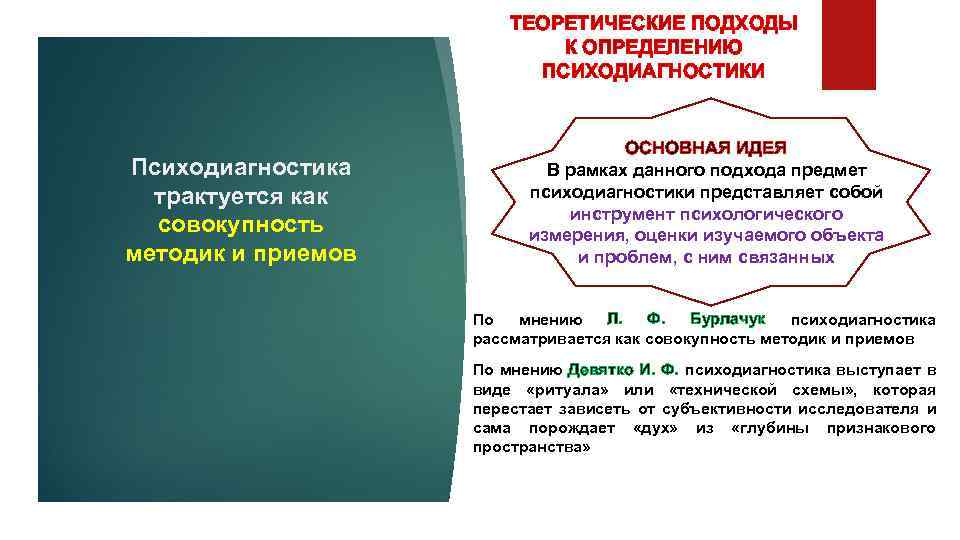 ТЕОРЕТИЧЕСКИЕ ПОДХОДЫ К ОПРЕДЕЛЕНИЮ ПСИХОДИАГНОСТИКИ

Психодиагностика трактуется как совокупность методик и приемов

ОСНОВНАЯ ИДЕЯ
В рамках данного подхода предмет психодиагностики представляет собой инструмент психологического измерения, оценки изучаемого объекта и проблем, с ним связанных

По мнению Л. Ф. Бурлачук психодиагностика рассматривается как совокупность методик и приемов

По мнению Девятко И. Ф. психодиагностика выступает в виде «ритуала» или «технической схемы», которая перестает зависеть от субъективности исследователя и сама порождает «дух» из «глубины признакового пространства»